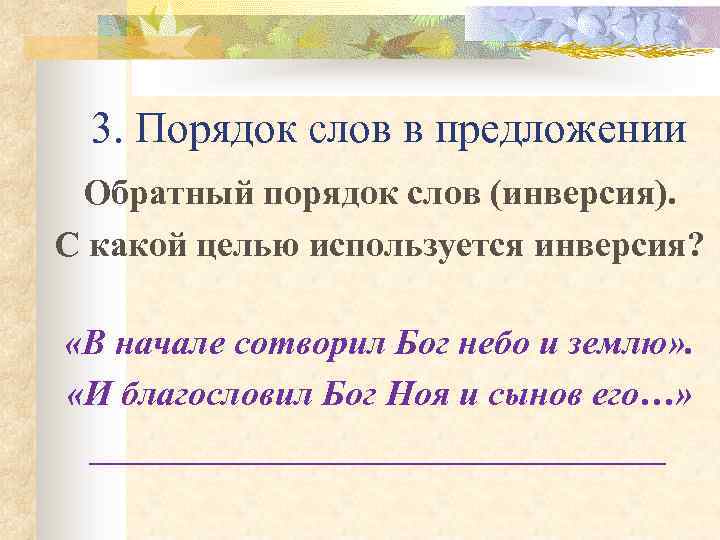 3. Порядок слов в предложении

Обратный порядок слов (инверсия).

С какой целью используется инверсия?

«В начале сотворил Бог небо и землю».

«И благословил Бог Ноя и сынов его…»